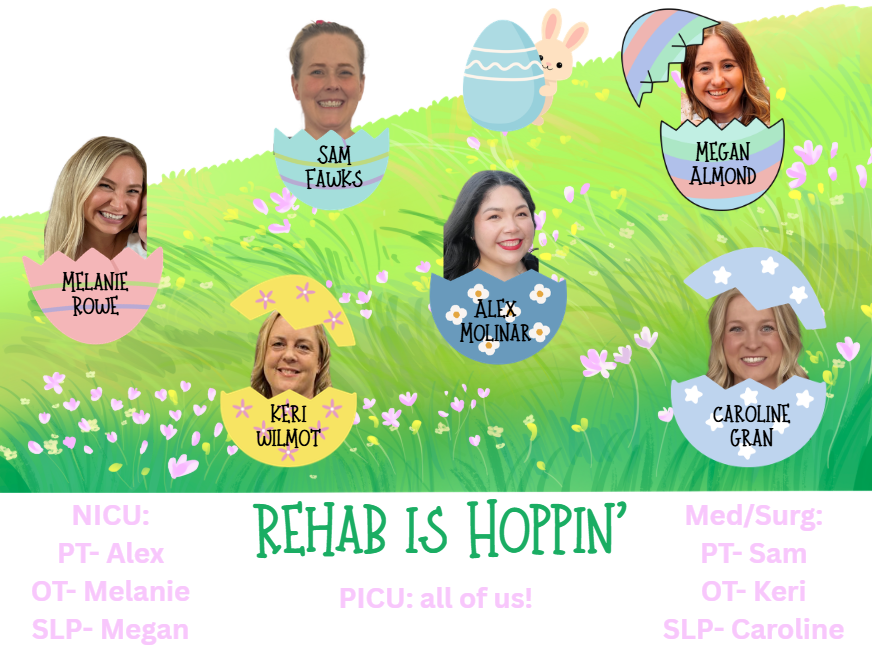 SAM FAWKS

MEGAN ALMOND

MELANIE ROWE

ALEX MOLINAR

KERI WILMOT

CAROLINE GRAN

NICU:
PT- Alex
OT- Melanie
SLP- Megan

REHAB IS HOPPIN'

PICU: all of us!

Med/Surg:
PT- Sam
OT- Keri
SLP- Caroline